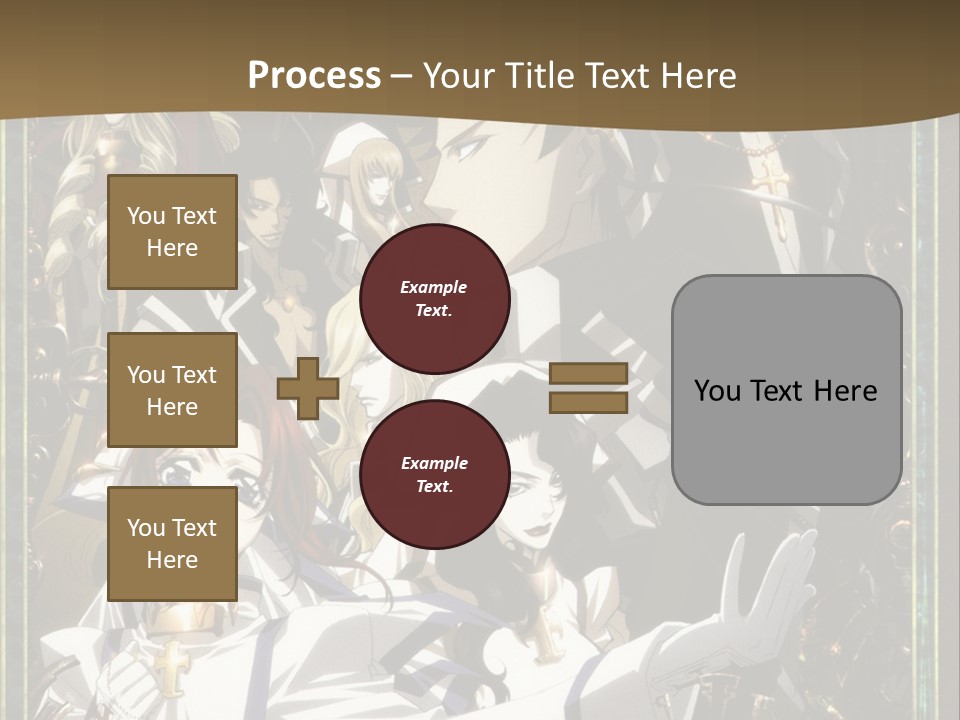 Process – Your Title Text Here

You Text Here

You Text Here

You Text Here

Example Text.

Example Text.

You Text Here